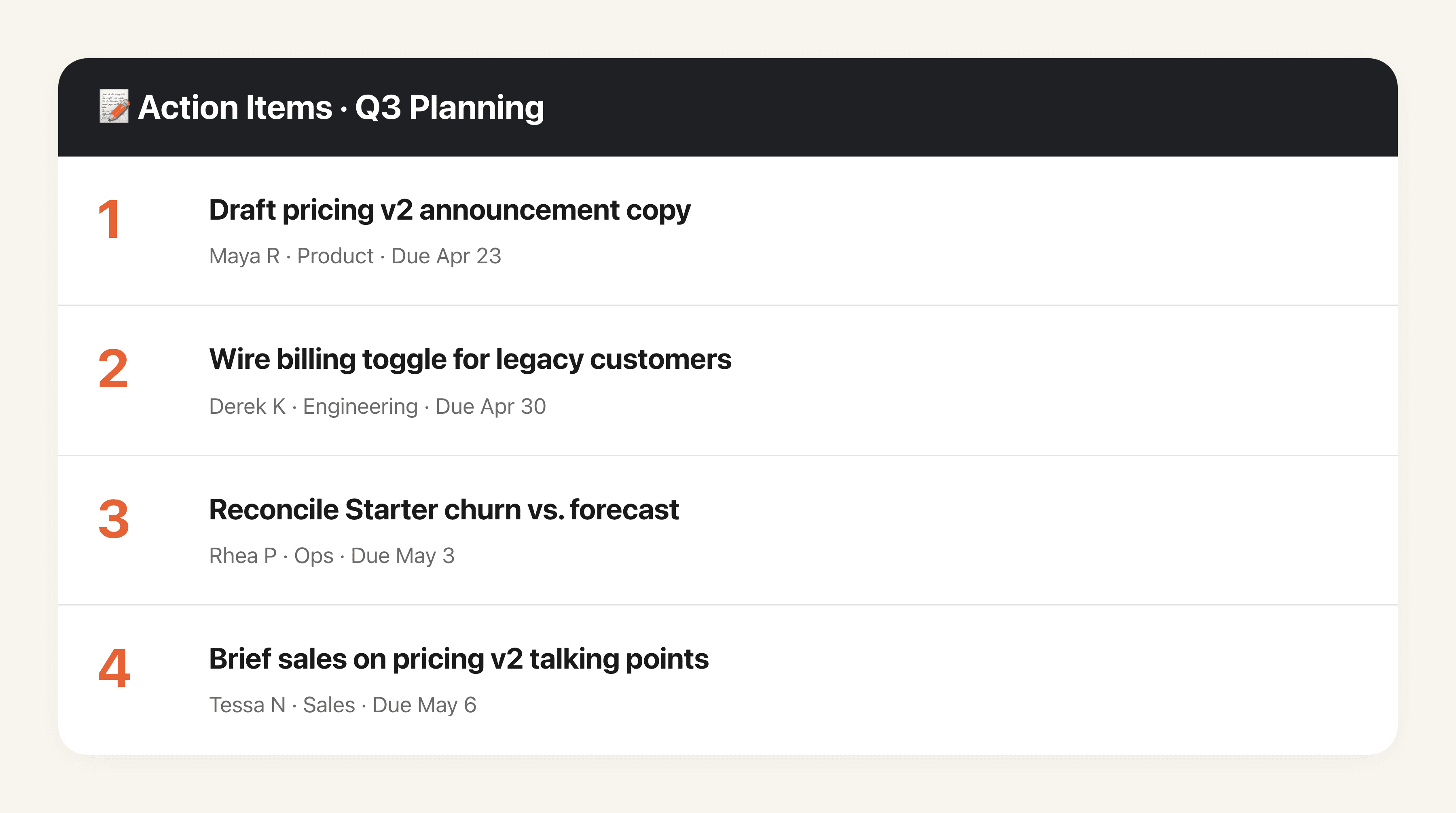 📝 Action Items · Q3 Planning

1
Draft pricing v2 announcement copy
Maya R · Product · Due Apr 23

2
Wire billing toggle for legacy customers
Derek K · Engineering · Due Apr 30

3
Reconcile Starter churn vs. forecast
Rhea P · Ops · Due May 3

4
Brief sales on pricing v2 talking points
Tessa N · Sales · Due May 6